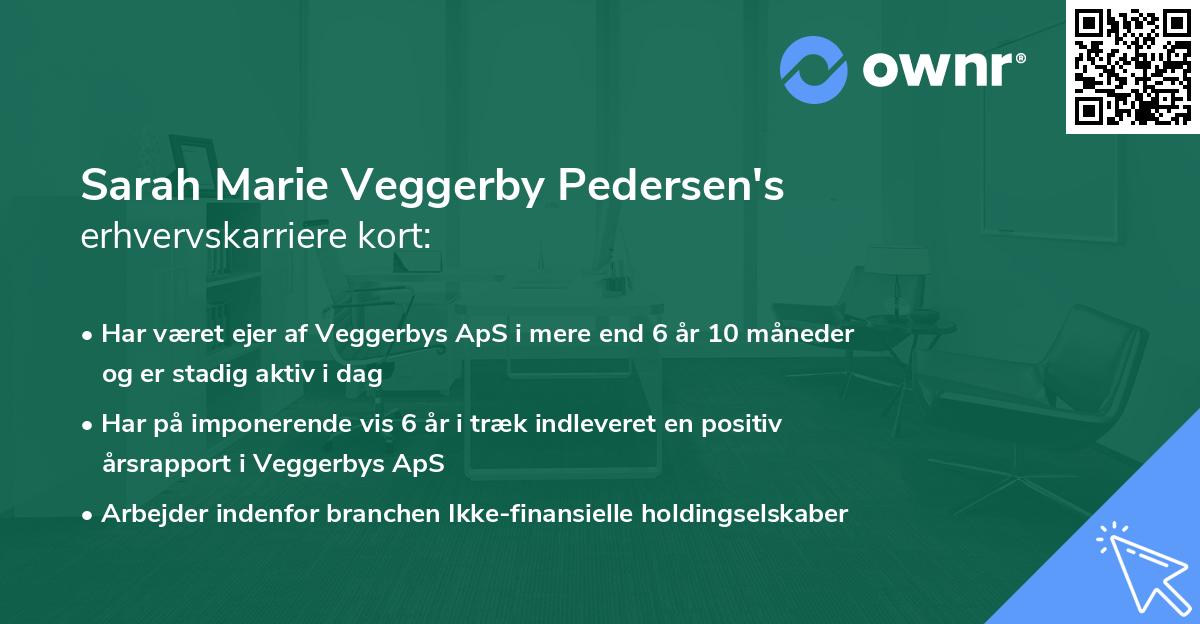 ownr®

Sarah Marie Veggerby Pedersen's
erhvervskarriere kort:

• Har været ejer af Veggerbys ApS i mere end 6 år 10 måneder og er stadig aktiv i dag

• Har på imponerende vis 6 år i træk indleveret en positiv årsrapport i Veggerbys ApS

• Arbejder indenfor branchen Ikke-finansielle holdingselskaber